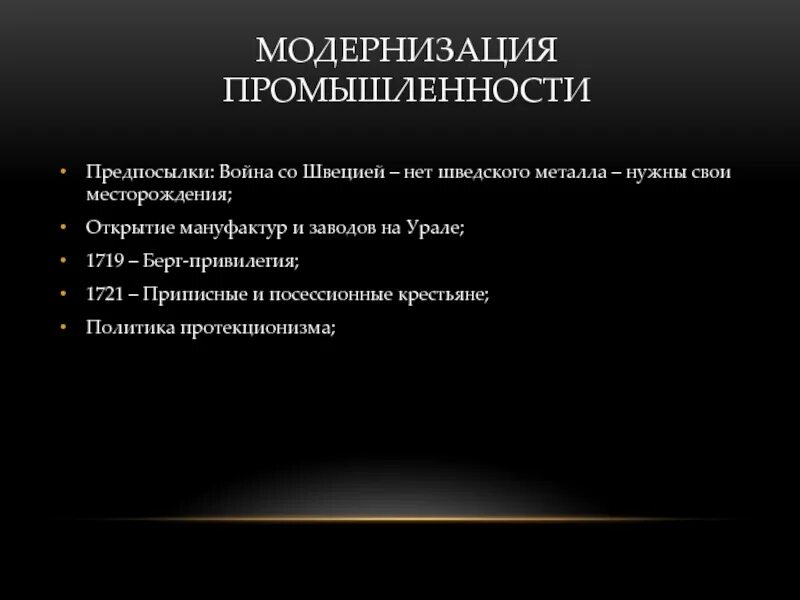 МОДЕРНИЗАЦИЯ ПРОМЫШЛЕННОСТИ

• Предпосылки: Война со Швецией – нет шведского металла – нужны свои месторождения;
• Открытие мануфактур и заводов на Урале;
• 1719 – Берг-привилегия;
• 1721 – Приписные и посессионные крестьяне;
• Политика протекционизма;